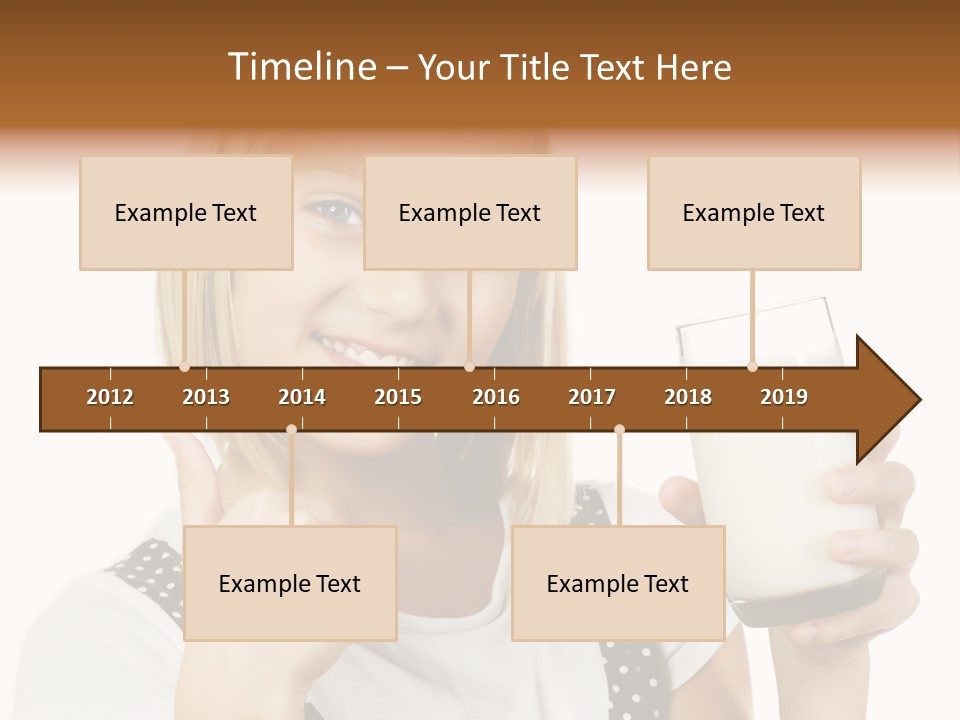 Timeline – Your Title Text Here

Example Text

Example Text

Example Text

2012 2013 2014 2015 2016 2017 2018 2019

Example Text

Example Text